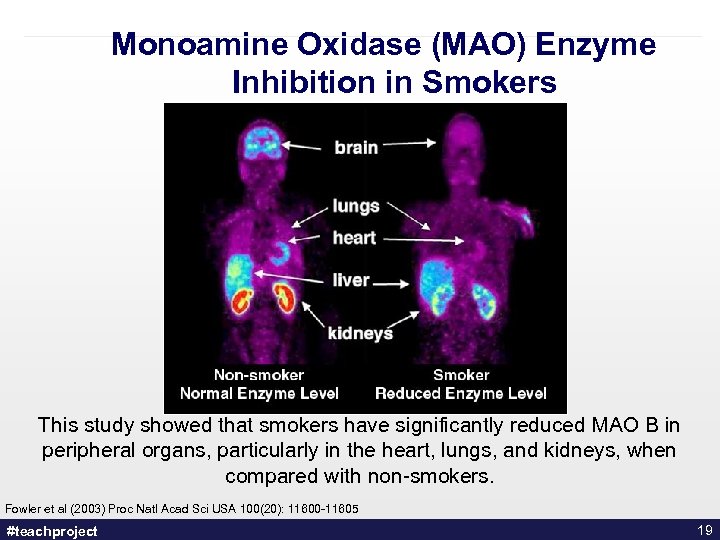 Monoamine Oxidase (MAO) Enzyme Inhibition in Smokers

brain

lungs

heart

liver

kidneys

Non-smoker
Normal Enzyme Level

Smoker
Reduced Enzyme Level

This study showed that smokers have significantly reduced MAO B in peripheral organs, particularly in the heart, lungs, and kidneys, when compared with non-smokers.

Fowler et al (2003) Proc Natl Acad Sci USA 100(20): 11600-11605

#teachproject

19